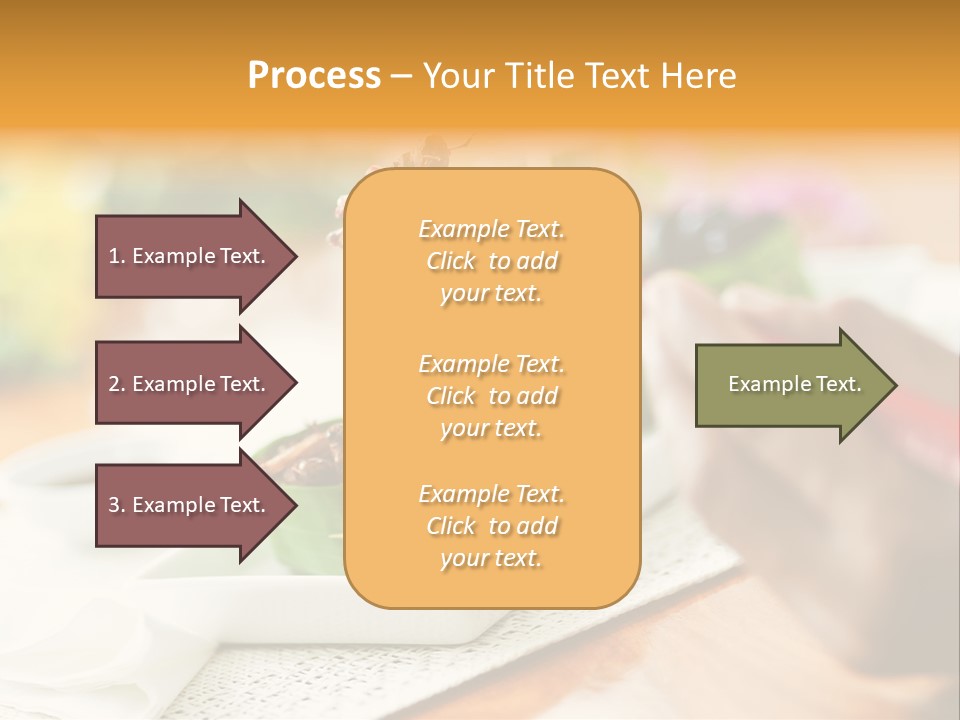 Process – Your Title Text Here

1. Example Text.

2. Example Text.

3. Example Text.

Example Text. Click to add your text.

Example Text. Click to add your text.

Example Text. Click to add your text.

Example Text.